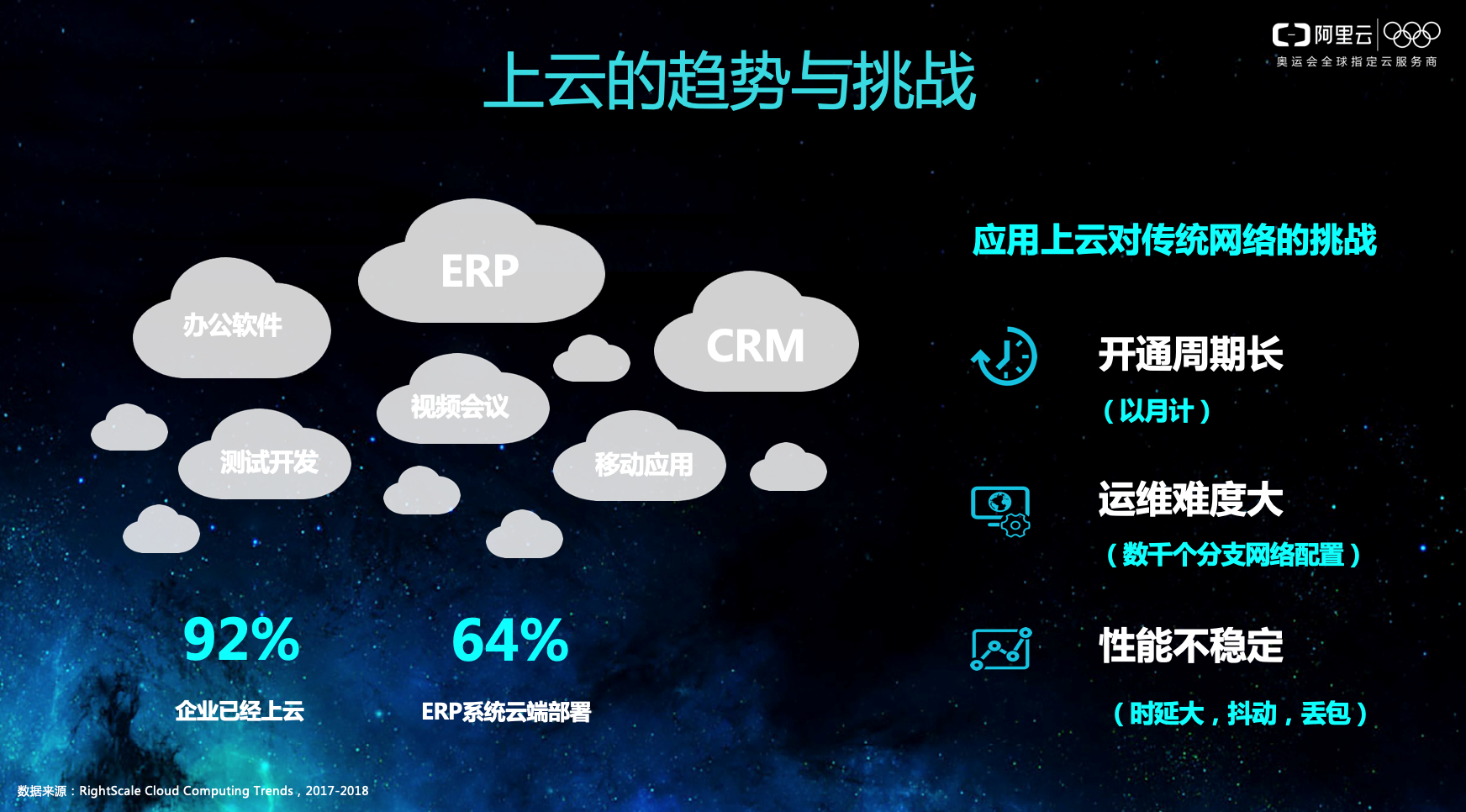 阿里云
奥运会全球指定云服务商

上云的趋势与挑战

ERP

办公软件

CRM

视频会议

测试开发

移动应用

92%
企业已经上云

64%
ERP系统云端部署

应用上云对传统网络的挑战

开通周期长
（以月计）

运维难度大
（数千个分支网络配置）

性能不稳定
（时延大，抖动，丢包）

数据来源：RightScale Cloud Computing Trends，2017-2018